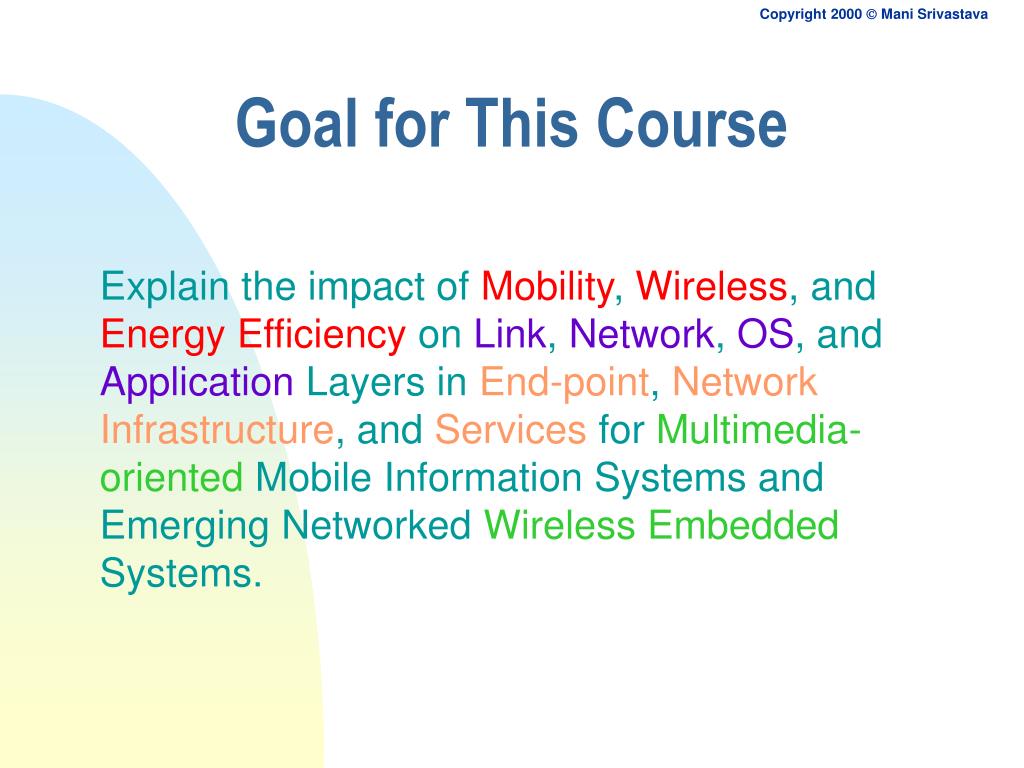 Copyright 2000 © Mani Srivastava

Goal for This Course

Explain the impact of Mobility, Wireless, and Energy Efficiency on Link, Network, OS, and Application Layers in End-point, Network Infrastructure, and Services for Multimedia-oriented Mobile Information Systems and Emerging Networked Wireless Embedded Systems.